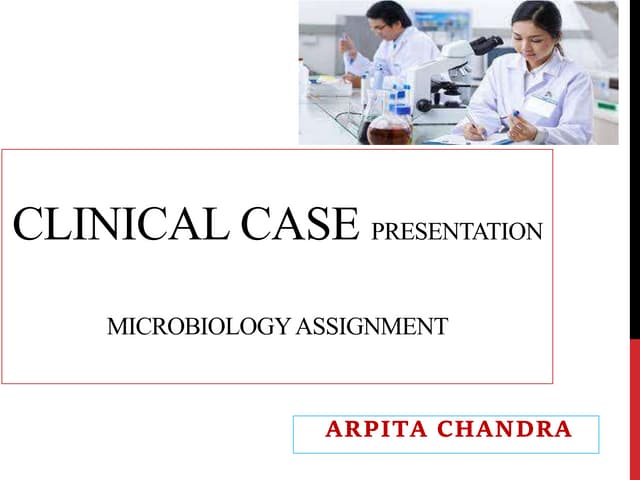 CLINICAL CASE PRESENTATION

MICROBIOLOGY ASSIGNMENT

ARPITA CHANDRA